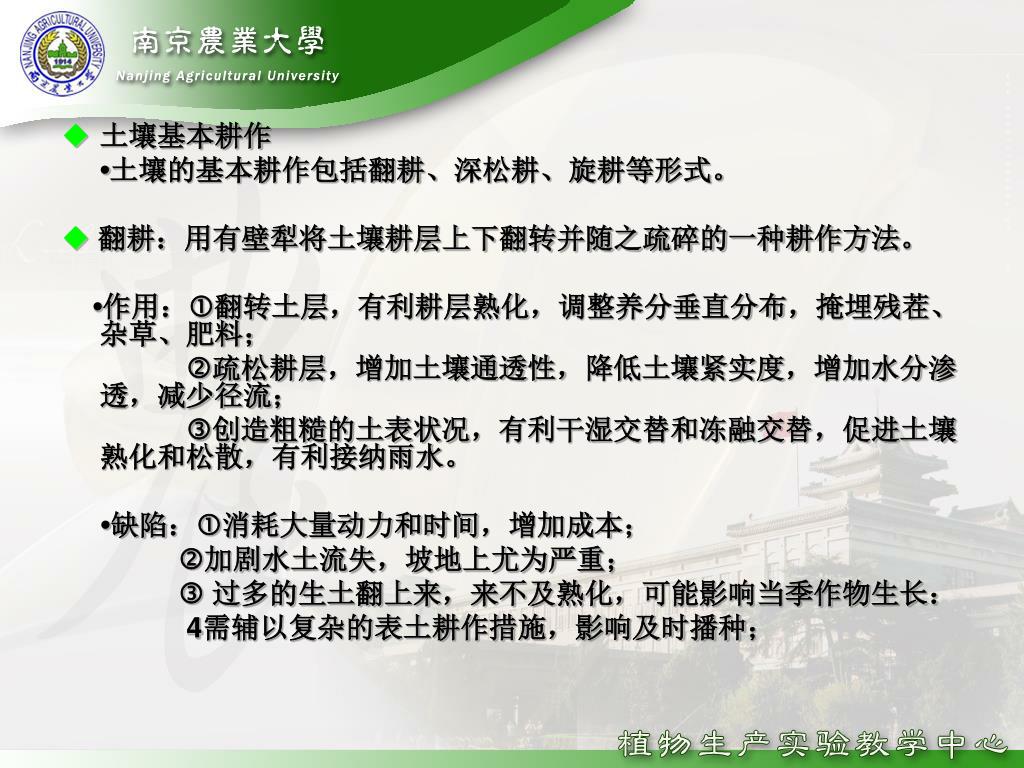 NANJING AGRICULTURAL UNIVERSITY 1914

南京農業大學
Nanjing Agricultural University

◆ 土壤基本耕作
•土壤的基本耕作包括翻耕、深松耕、旋耕等形式。

◆ 翻耕：用有壁犁将土壤耕层上下翻转并随之疏碎的一种耕作方法。

•作用：①翻转土层，有利耕层熟化，调整养分垂直分布，掩埋残茬、杂草、肥料；
②疏松耕层，增加土壤通透性，降低土壤紧实度，增加水分渗透，减少径流；
③创造粗糙的土表状况，有利干湿交替和冻融交替，促进土壤熟化和松散，有利接纳雨水。

•缺陷：①消耗大量动力和时间，增加成本；
②加剧水土流失，坡地上尤为严重；
③ 过多的生土翻上来，来不及熟化，可能影响当季作物生长；
4需辅以复杂的表土耕作措施，影响及时播种；

植物生产实验教学中心